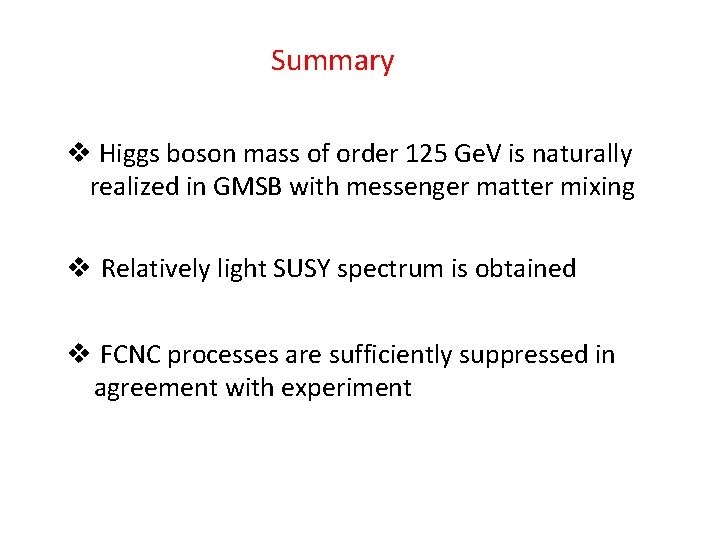 Summary

❖ Higgs boson mass of order 125 GeV is naturally realized in GMSB with messenger matter mixing

❖ Relatively light SUSY spectrum is obtained

❖ FCNC processes are sufficiently suppressed in agreement with experiment